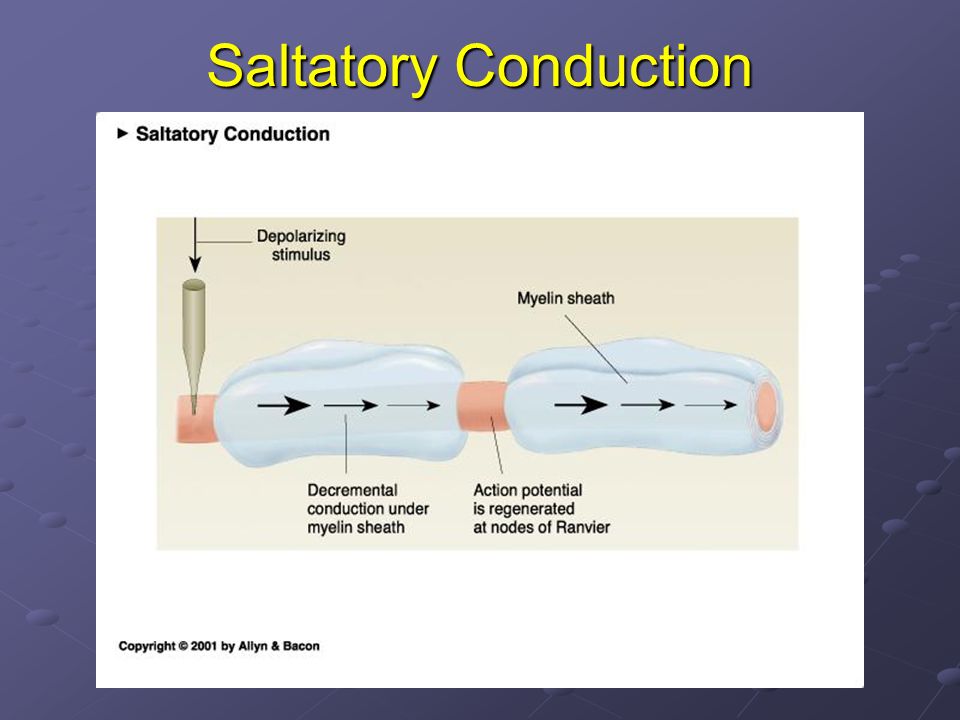 Saltatory Conduction

► Saltatory Conduction

Depolarizing stimulus

Myelin sheath

Decremental conduction under myelin sheath

Action potential is regenerated at nodes of Ranvier

Copyright © 2001 by Allyn & Bacon